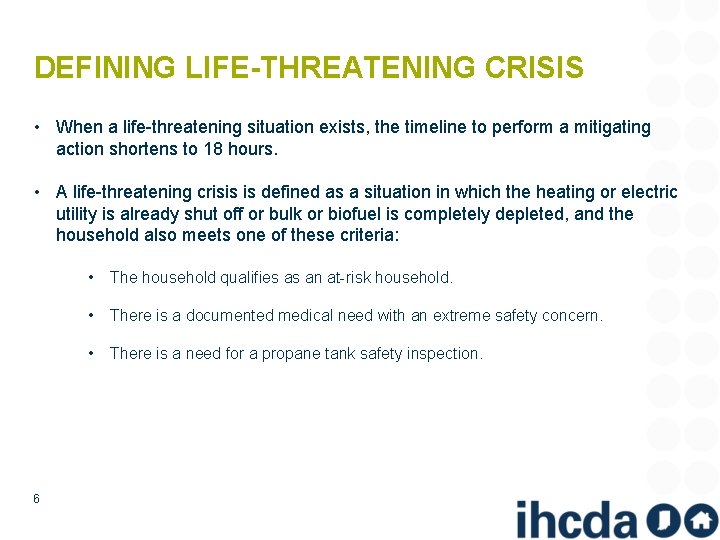 DEFINING LIFE-THREATENING CRISIS

• When a life-threatening situation exists, the timeline to perform a mitigating action shortens to 18 hours.

• A life-threatening crisis is defined as a situation in which the heating or electric utility is already shut off or bulk or biofuel is completely depleted, and the household also meets one of these criteria:

• The household qualifies as an at-risk household.

• There is a documented medical need with an extreme safety concern.

• There is a need for a propane tank safety inspection.

6

ihcda